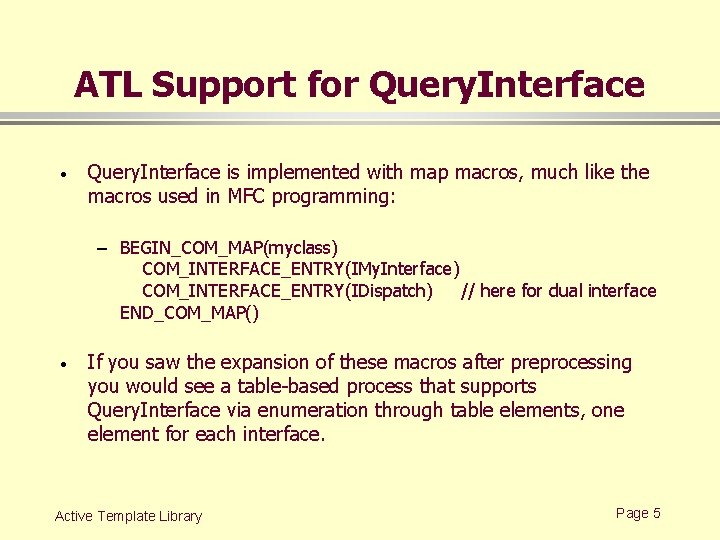 ATL Support for QueryInterface

• QueryInterface is implemented with map macros, much like the macros used in MFC programming:

– BEGIN_COM_MAP(myclass)
COM_INTERFACE_ENTRY(IMyInterface)
COM_INTERFACE_ENTRY(IDispatch) // here for dual interface
END_COM_MAP()

• If you saw the expansion of these macros after preprocessing you would see a table-based process that supports QueryInterface via enumeration through table elements, one element for each interface.

Active Template Library

Page 5